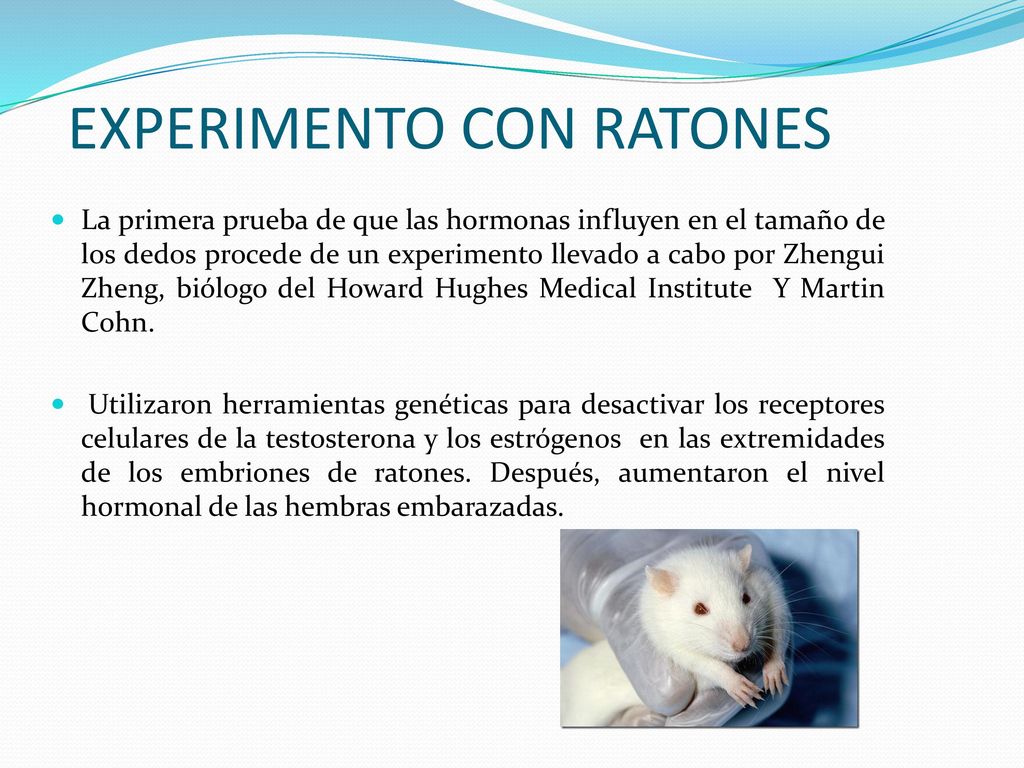 EXPERIMENTO CON RATONES

La primera prueba de que las hormonas influyen en el tamaño de los dedos procede de un experimento llevado a cabo por Zhengui Zheng, biólogo del Howard Hughes Medical Institute Y Martin Cohn.

Utilizaron herramientas genéticas para desactivar los receptores celulares de la testosterona y los estrógenos en las extremidades de los embriones de ratones. Después, aumentaron el nivel hormonal de las hembras embarazadas.